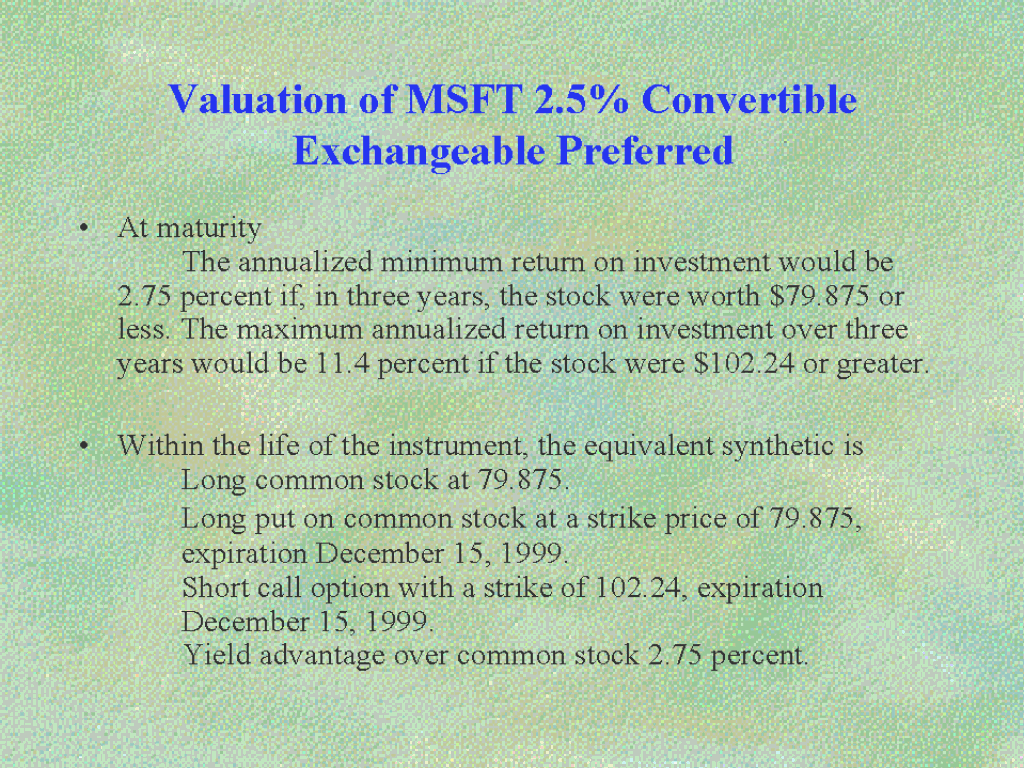 Valuation of MSFT 2.5% Convertible Exchangeable Preferred

• At maturity
The annualized minimum return on investment would be 2.75 percent if, in three years, the stock were worth \$79.875 or less. The maximum annualized return on investment over three years would be 11.4 percent if the stock were \$102.24 or greater.

• Within the life of the instrument, the equivalent synthetic is
Long common stock at 79.875.
Long put on common stock at a strike price of 79.875, expiration December 15, 1999.
Short call option with a strike of 102.24, expiration December 15, 1999.
Yield advantage over common stock 2.75 percent.